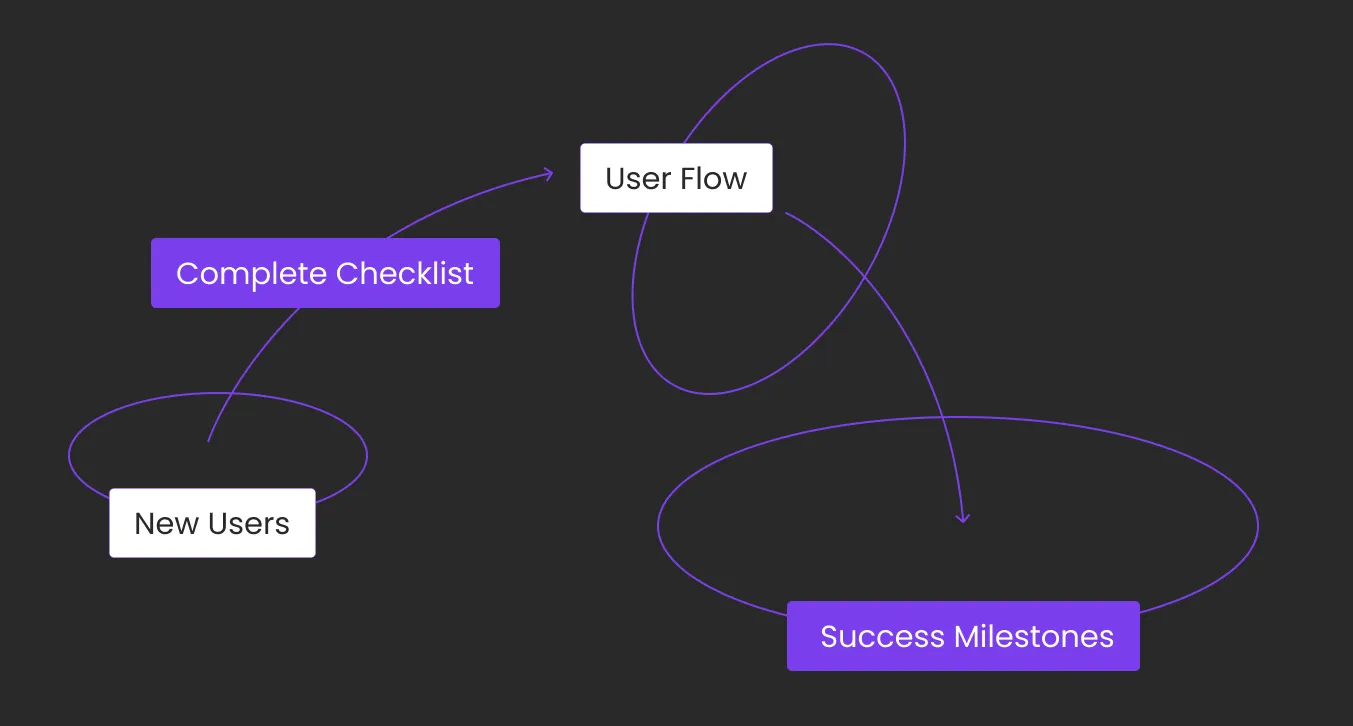 User Flow

Complete Checklist

New Users

Success Milestones